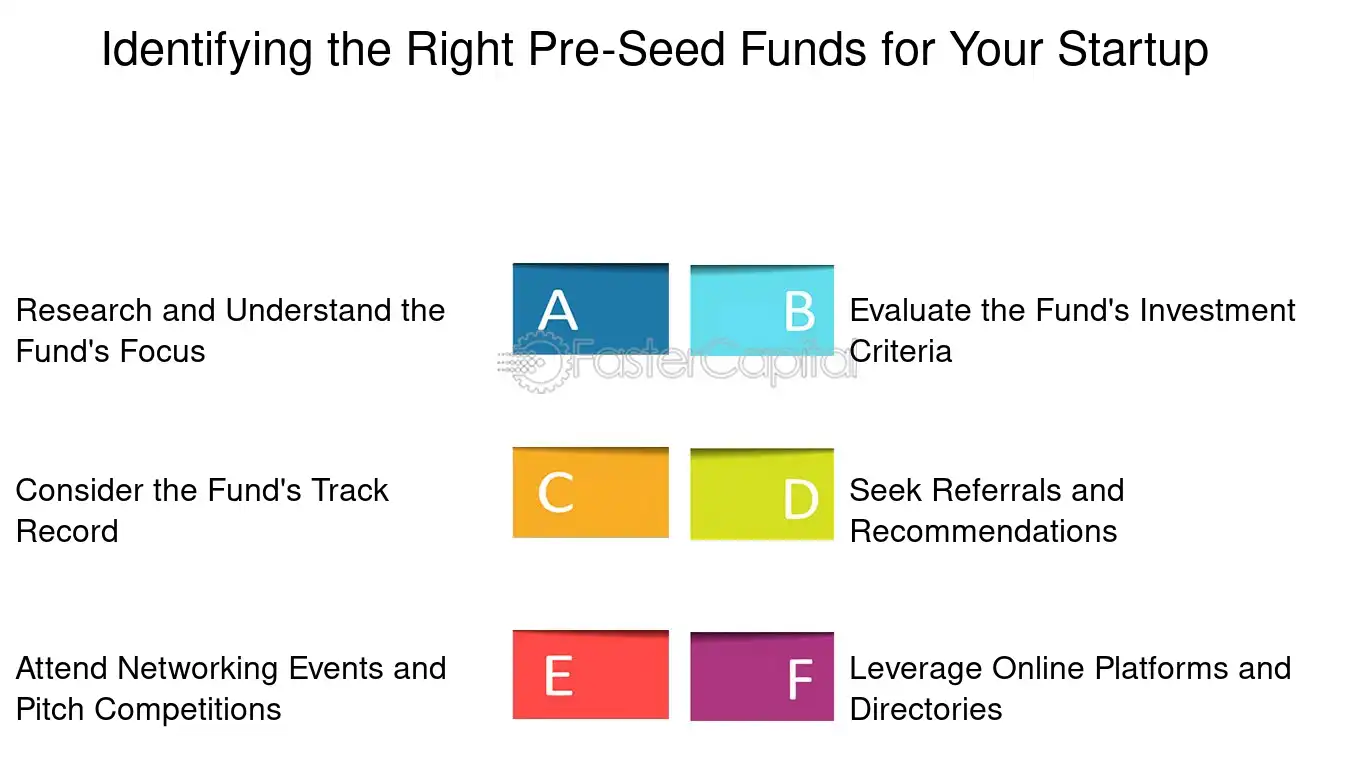 Identifying the Right Pre-Seed Funds for Your Startup

Research and Understand the Fund's Focus

A

B

Evaluate the Fund's Investment Criteria

FasterCapital

Consider the Fund's Track Record

C

D

Seek Referrals and Recommendations

Attend Networking Events and Pitch Competitions

E

F

Leverage Online Platforms and Directories